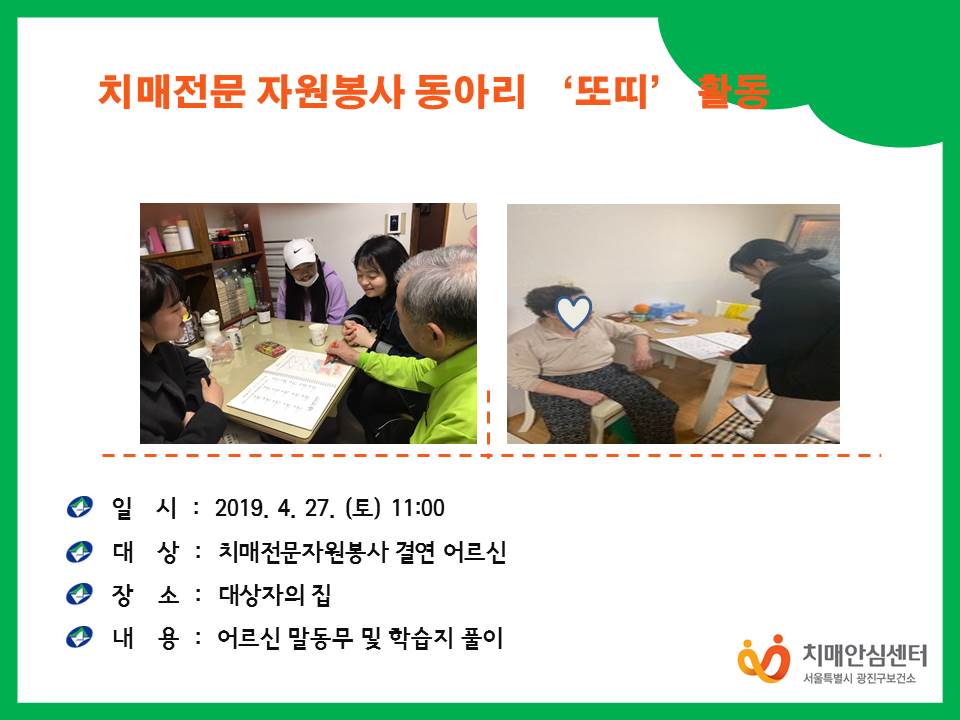 치매전문 자원봉사 동아리 '또띠' 활동

일 시 : 2019. 4. 27. (토) 11:00

대 상 : 치매전문자원봉사 결연 어르신

장 소 : 대상자의 집

내 용 : 어르신 말동무 및 학습지 풀이

치매안심센터
서울특별시 광진구보건소